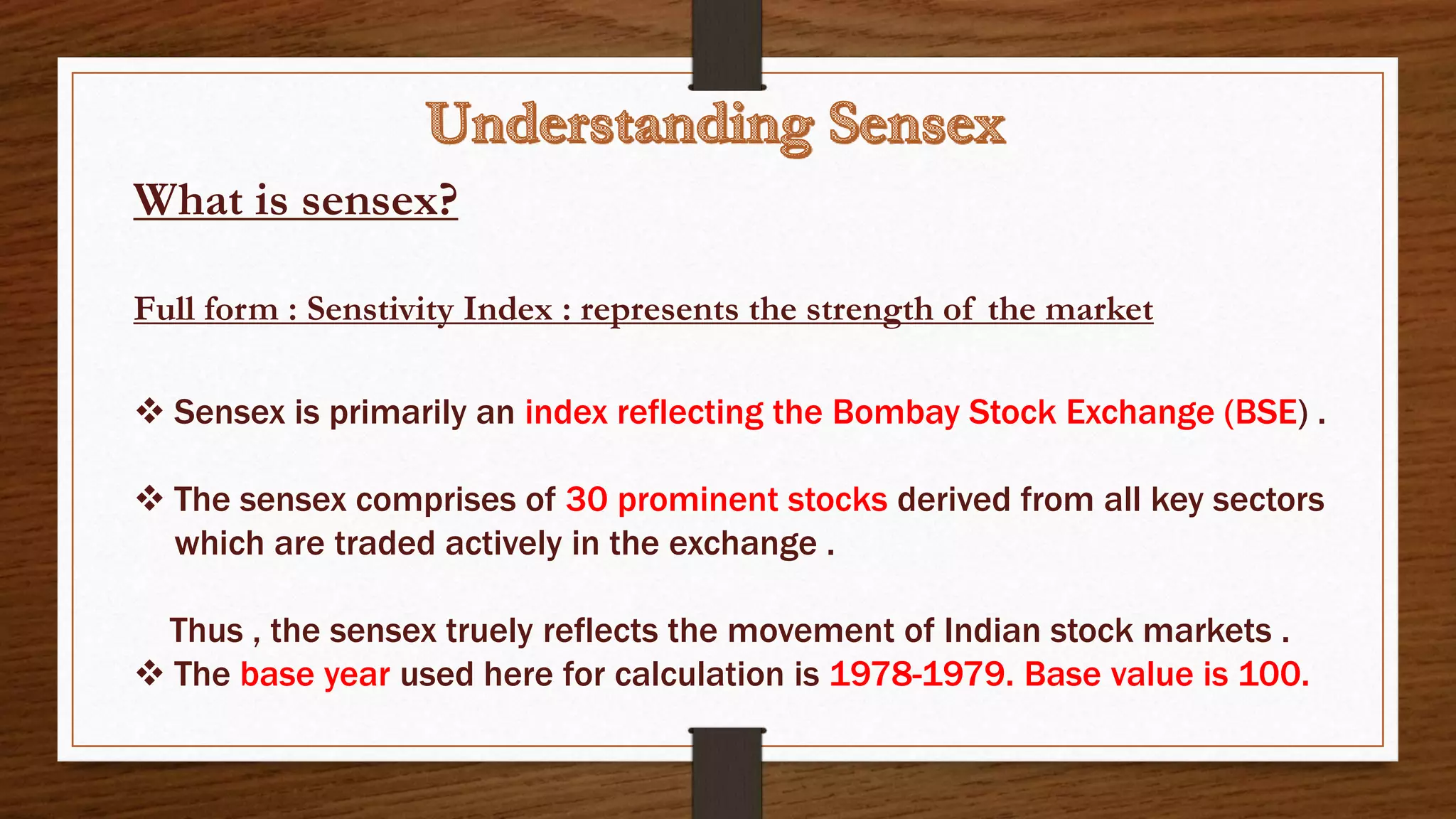 Understanding Sensex

What is sensex?

Full form : Senstivity Index : represents the strength of the market

❖ Sensex is primarily an index reflecting the Bombay Stock Exchange (BSE) .

❖ The sensex comprises of 30 prominent stocks derived from all key sectors which are traded actively in the exchange .

Thus , the sensex truely reflects the movement of Indian stock markets .

❖ The base year used here for calculation is 1978-1979. Base value is 100.